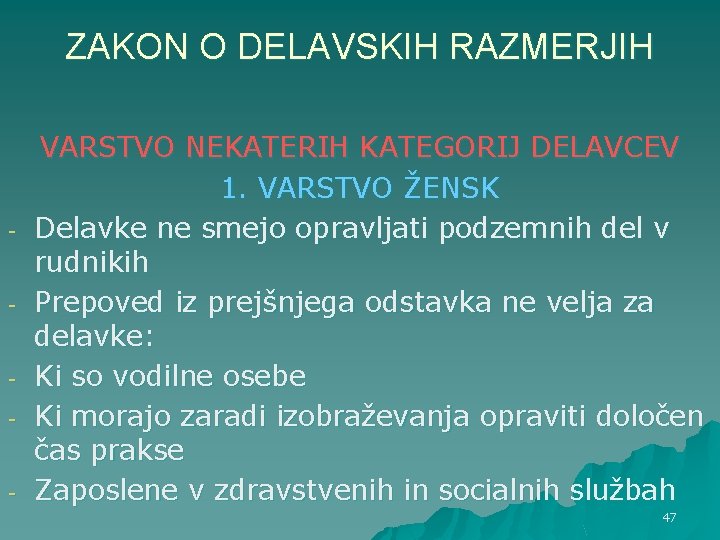 ZAKON O DELAVSKIH RAZMERJIH

VARSTVO NEKATERIH KATEGORIJ DELAVCEV
1. VARSTVO ŽENSK

- Delavke ne smejo opravljati podzemnih del v rudnikih
- Prepoved iz prejšnjega odstavka ne velja za delavke:
- Ki so vodilne osebe
- Ki morajo zaradi izobraževanja opraviti določen čas prakse
- Zaposlene v zdravstvenih in socialnih službah

47